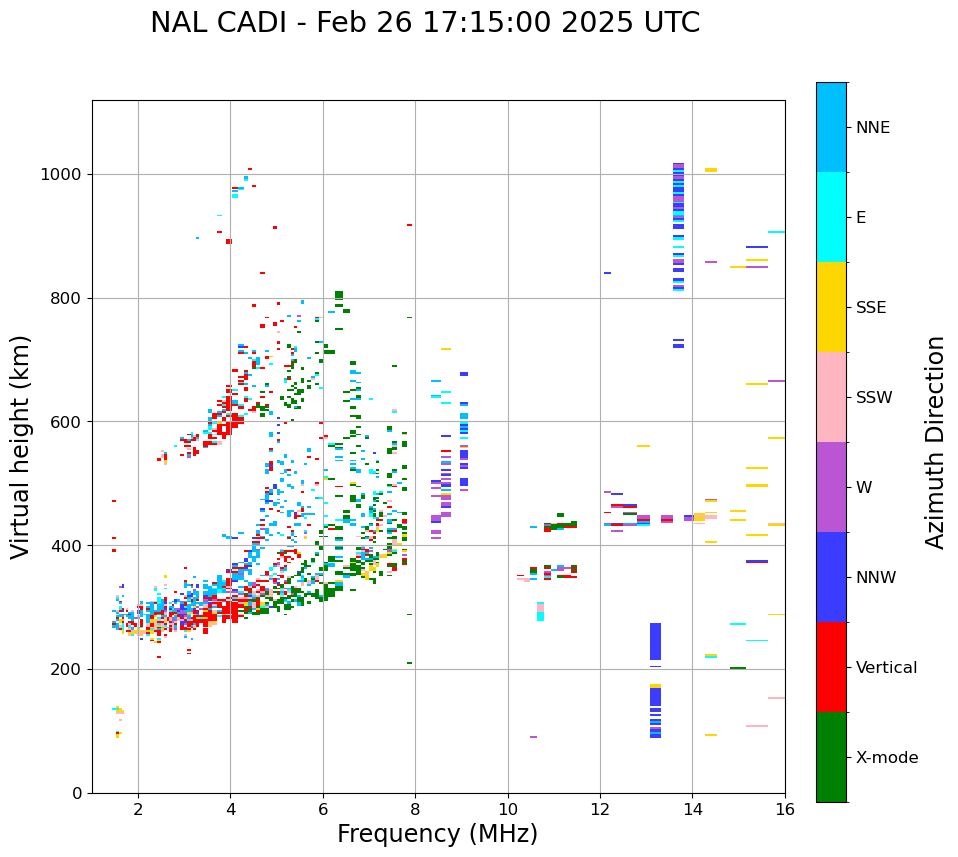 NAL CADI - Feb 26 17:15:00 2025 UTC

Virtual height (km)

1000
800
600
400
200
0

2
4
6
8
10
12
14
16

Frequency (MHz)

NNE
E
SSE
SSW
W
NNW
Vertical
X-mode

Azimuth Direction